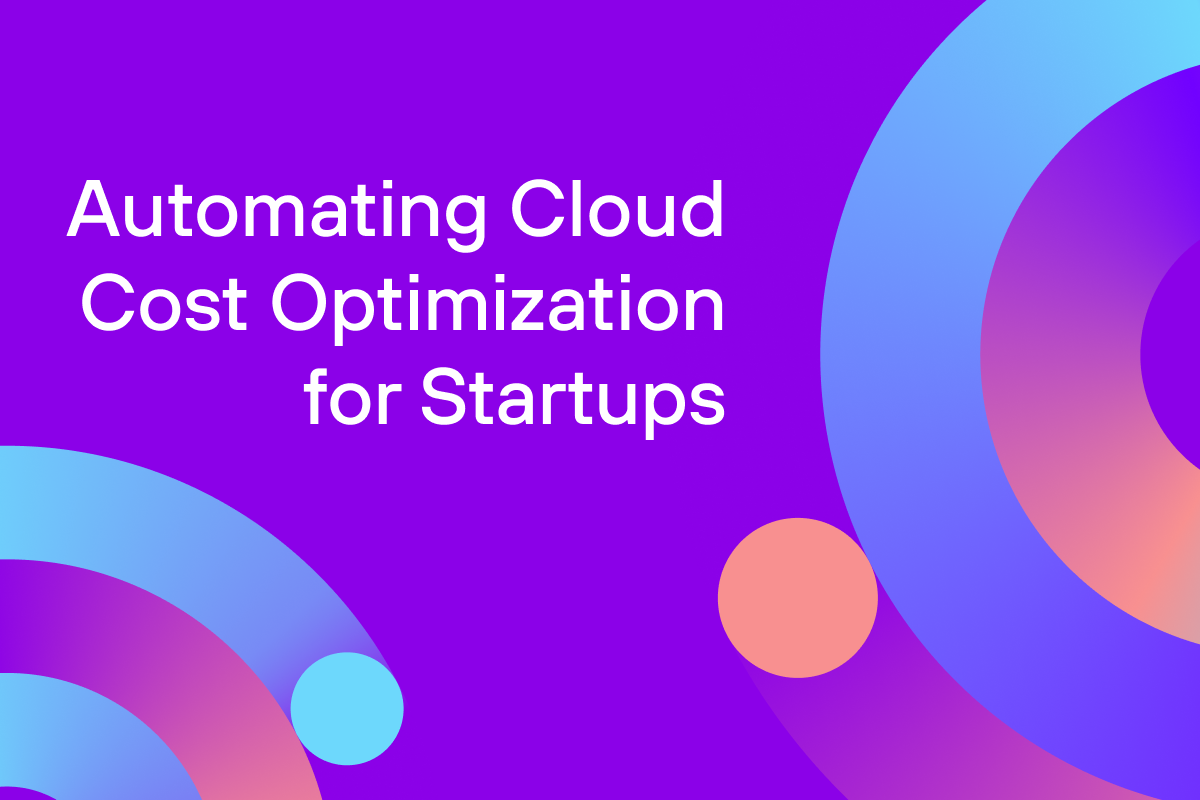 Automating Cloud Cost Optimization for Startups